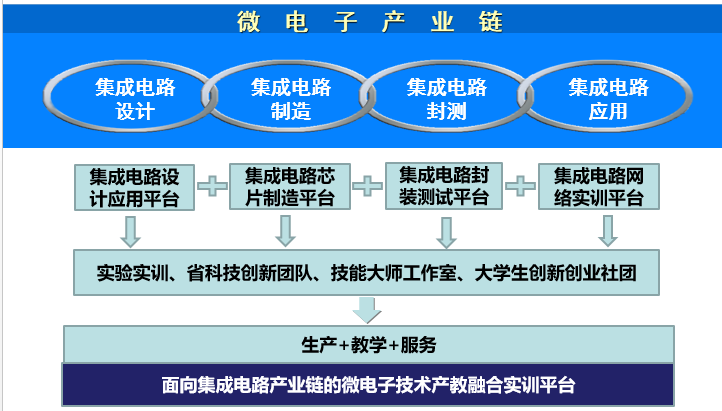 微 电 子 产 业 链

集成电路设计

集成电路制造

集成电路封测

集成电路应用

集成电路设计应用平台

集成电路芯片制造平台

集成电路封装测试平台

集成电路网络实训平台

实验实训、省科技创新团队、技能大师工作室、大学生创新创业社团

生产+教学+服务

面向集成电路产业链的微电子技术产教融合实训平台